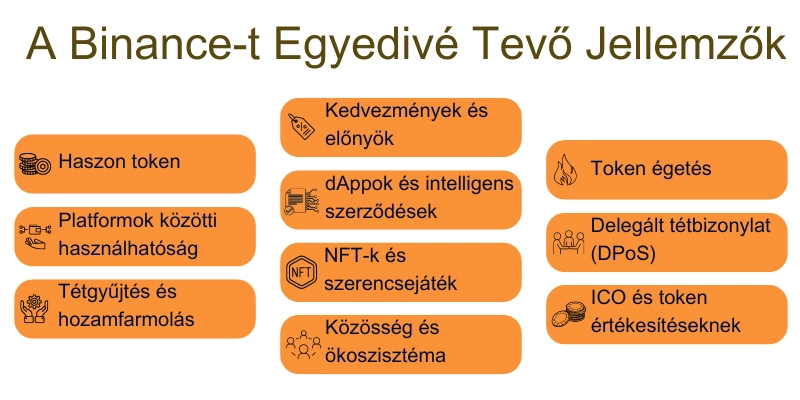 A Binance-t Egyedivé Tevő Jellemzők

Haszon token

Platformok közötti használhatóság

Tétgyűjtés és hozamfarmolás

Kedvezmények és előnyök

dAppok és intelligens szerződések

NFT

NFT-k és szerencsejáték

Közösség és ökoszisztéma

Token égetés

Delegált tétbizonylat (DPoS)

ICO és token értékesítéseknek